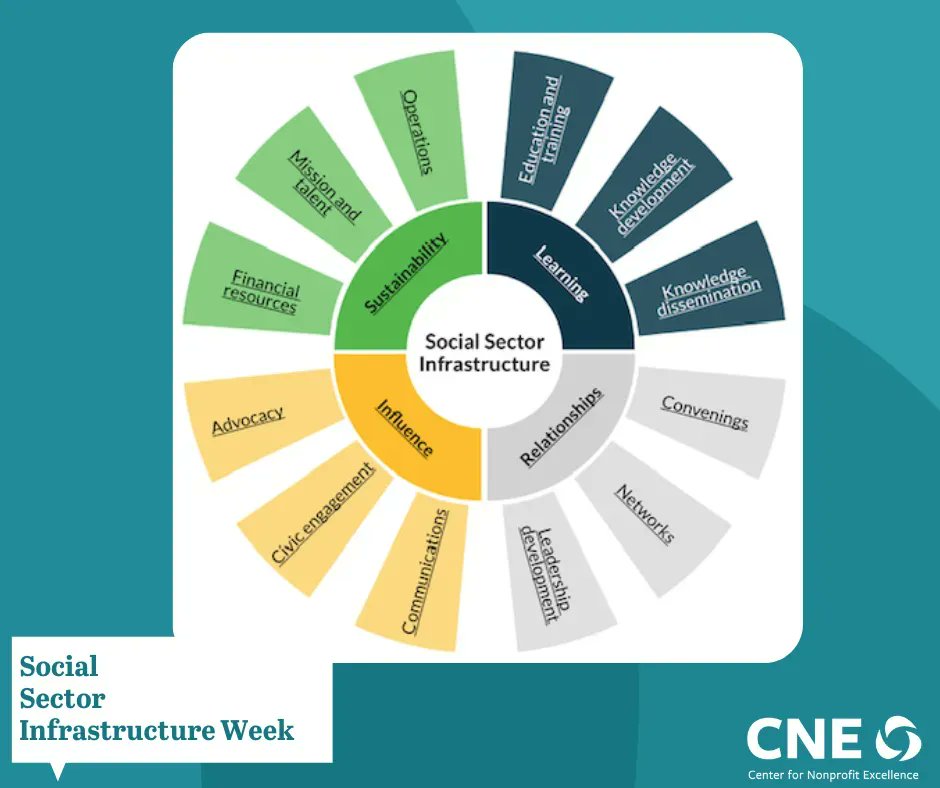 Social Sector Infrastructure

Sustainability

Financial resources

Mission and talent

Operations

Learning

Education and training

Knowledge development

Knowledge dissemination

Relationships

Convenings

Networks

Leadership development

Influence

Communications

Civic engagement

Advocacy

Social Sector Infrastructure Week

CNE

Center for Nonprofit Excellence